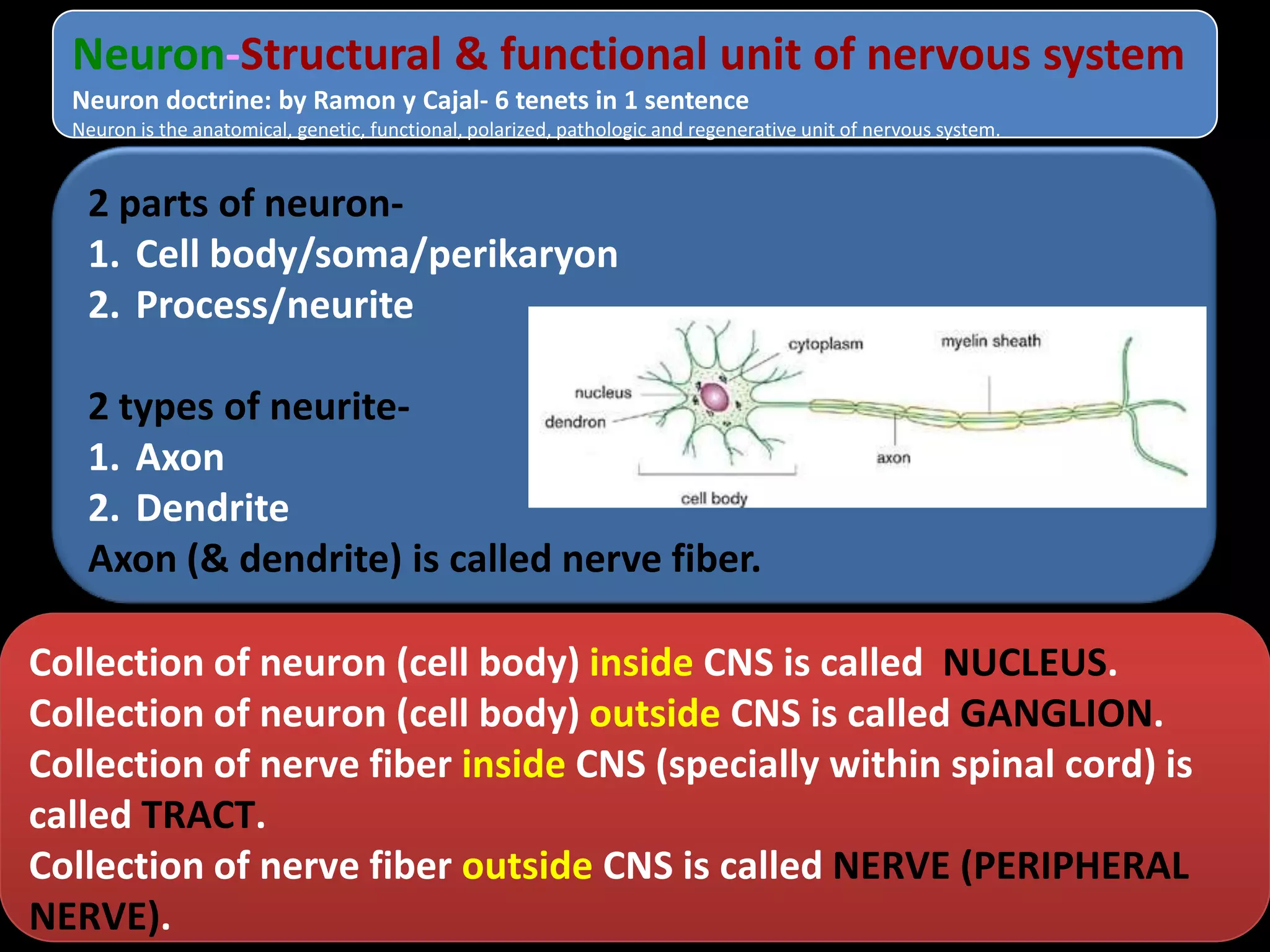 Neuron-Structural & functional unit of nervous system
Neuron doctrine: by Ramon y Cajal- 6 tenets in 1 sentence
Neuron is the anatomical, genetic, functional, polarized, pathologic and regenerative unit of nervous system.

2 parts of neuron-
1. Cell body/soma/perikaryon
2. Process/neurite

2 types of neurite-
1. Axon
2. Dendrite
Axon (& dendrite) is called nerve fiber.

cytoplasm
myelin sheath
nucleus
dendron
axon
cell body

Collection of neuron (cell body) inside CNS is called NUCLEUS.
Collection of neuron (cell body) outside CNS is called GANGLION.
Collection of nerve fiber inside CNS (specially within spinal cord) is called TRACT.
Collection of nerve fiber outside CNS is called NERVE (PERIPHERAL NERVE).